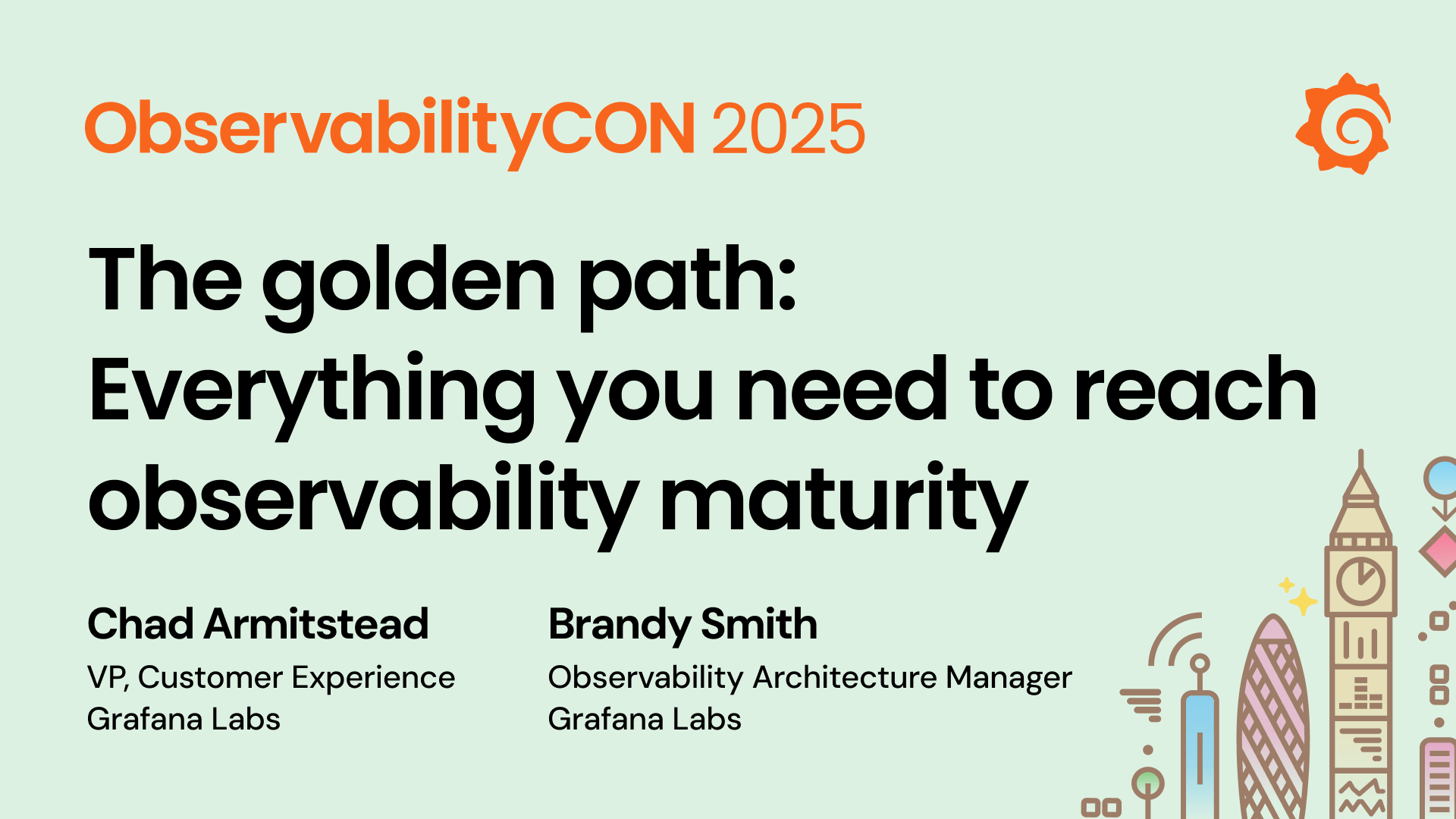 ObservabilityCON 2025

The golden path: Everything you need to reach observability maturity

Chad Armitstead
VP, Customer Experience
Grafana Labs

Brandy Smith
Observability Architecture Manager
Grafana Labs